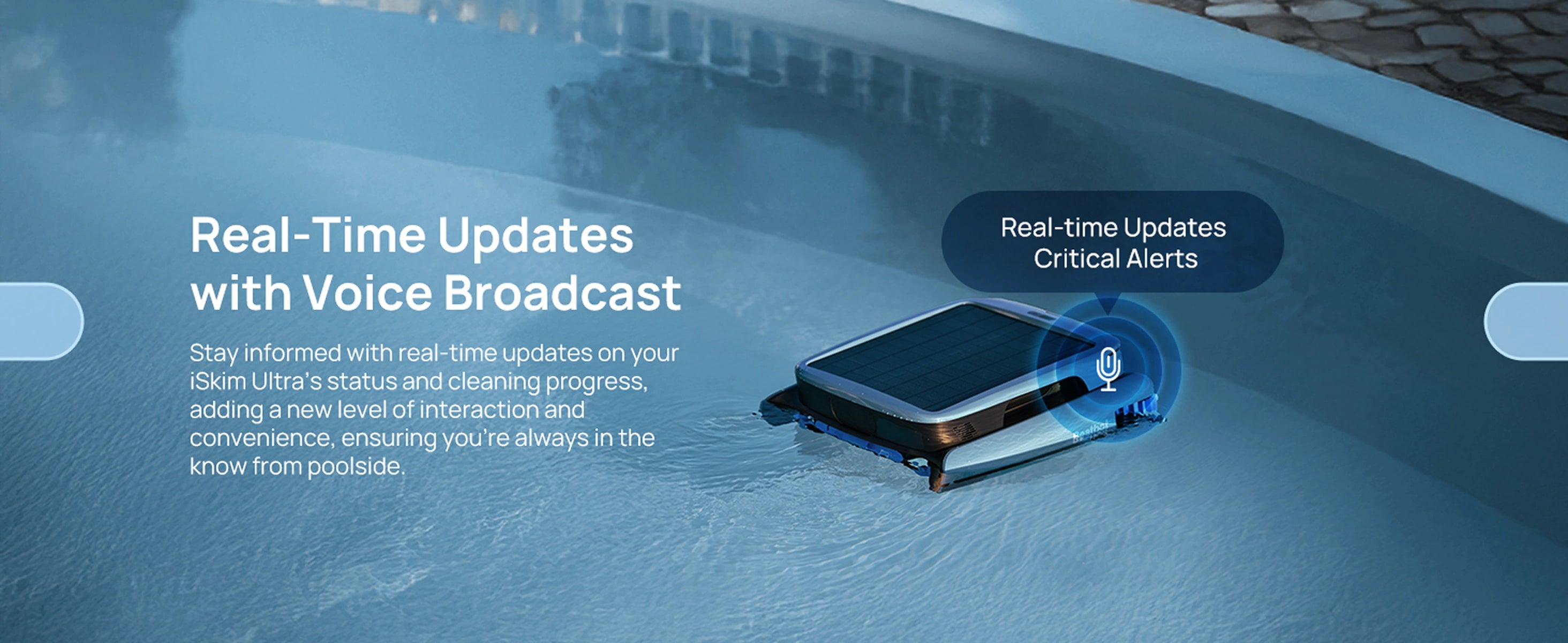 Real-Time Updates with Voice Broadcast

Stay informed with real-time updates on your iSkim Ultra's status and cleaning progress, adding a new level of interaction and convenience, ensuring you're always in the know from poolside.

Real-time Updates
Critical Alerts

Beatbot